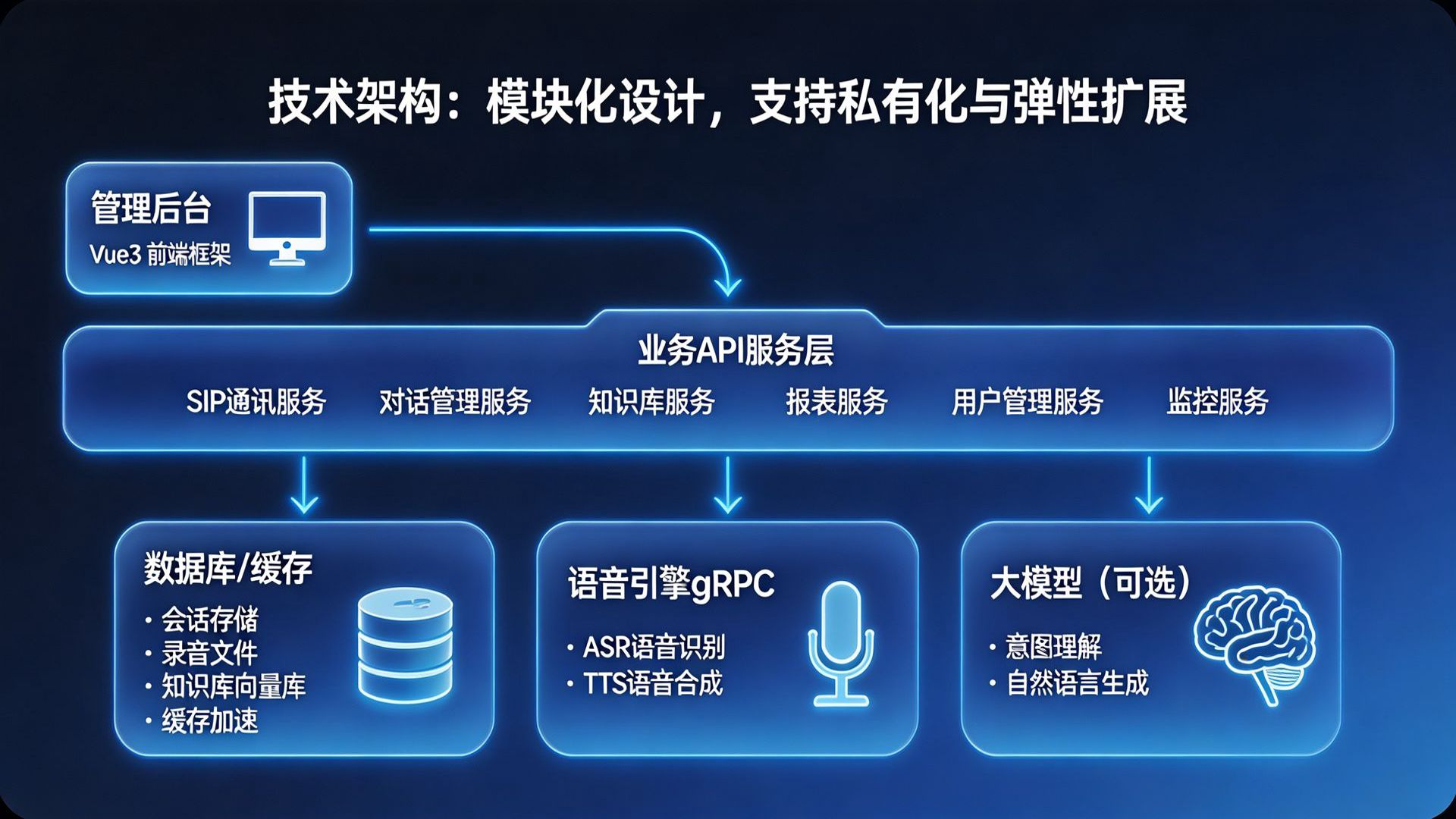 技术架构：模块化设计，支持私有化与弹性扩展

管理后台
Vue3 前端框架

业务API服务层
SIP通讯服务 对话管理服务 知识库服务 报表服务 用户管理服务 监控服务

数据库/缓存
· 会话存储
· 录音文件
· 知识库向量库
· 缓存加速

语音引擎gRPC
· ASR语音识别
· TTS语音合成

大模型（可选）
· 意图理解
· 自然语言生成